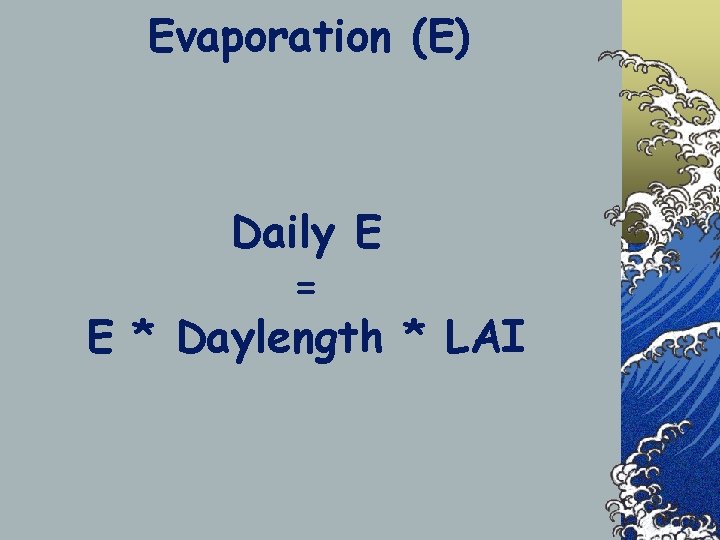 Evaporation (E)

Daily E
=
E * Daylength * LAI